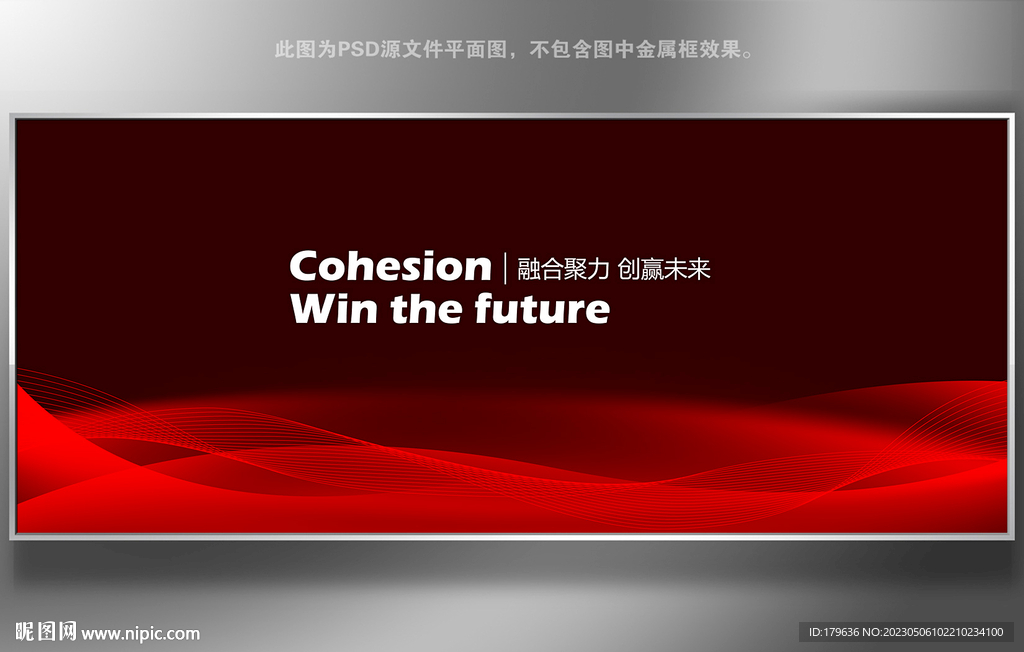 此图为PSD源文件平面图，不包含图中金属框效果。

Cohesion | 融合聚力 创赢未来
Win the future

昵图网 www.nipic.com

ID:179636 NO:20230506102210234100